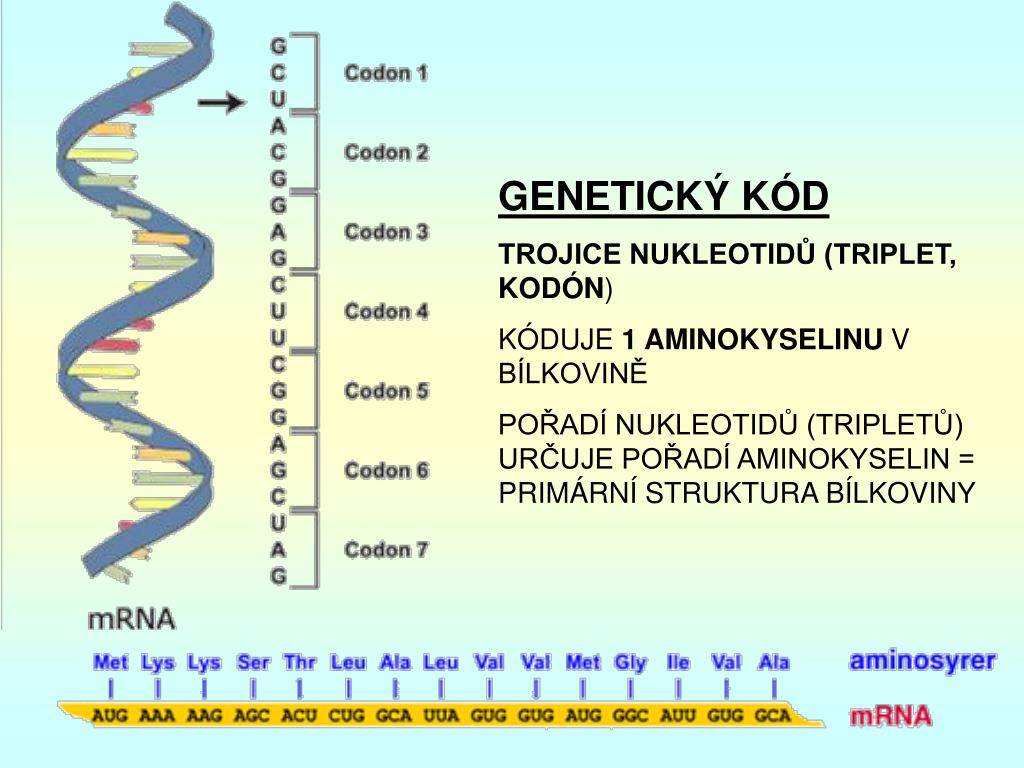 G
C
U
A
C
G
G
A
G
C
U
U
C
G
G
A
G
C
U
A
G

Codon 1
Codon 2
Codon 3
Codon 4
Codon 5
Codon 6
Codon 7

mRNA

GENETICKÝ KÓD

TROJICE NUKLEOTIDŮ (TRIPLET, KODÓN)

KÓDUJE 1 AMINOKYSELINU V BÍLKOVINĚ

POŘADÍ NUKLEOTIDŮ (TRIPLETŮ) URČUJE POŘADÍ AMINOKYSELIN = PRIMÁRNÍ STRUKTURA BÍLKOVINY

Met Lys Lys Ser Thr Leu Ala Leu Val Val Met Gly Ile Val Ala

aminosyrer

AUG AAA AAG AGC ACU CUG GCA UUA GUG GUG AUG GGC AUU GUG GCA

mRNA